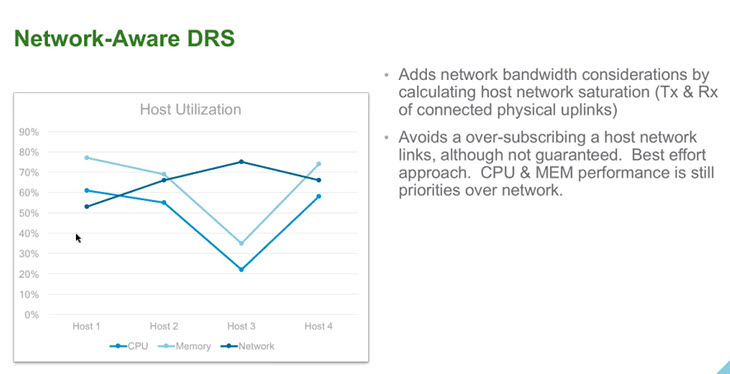 Network-Aware DRS

Host Utilization

90%
80%
70%
60%
50%
40%
30%
20%
10%
0%

Host 1
Host 2
Host 3
Host 4

CPU
Memory
Network

• Adds network bandwidth considerations by calculating host network saturation (Tx & Rx of connected physical uplinks)

• Avoids a over-subscribing a host network links, although not guaranteed. Best effort approach. CPU & MEM performance is still priorities over network.